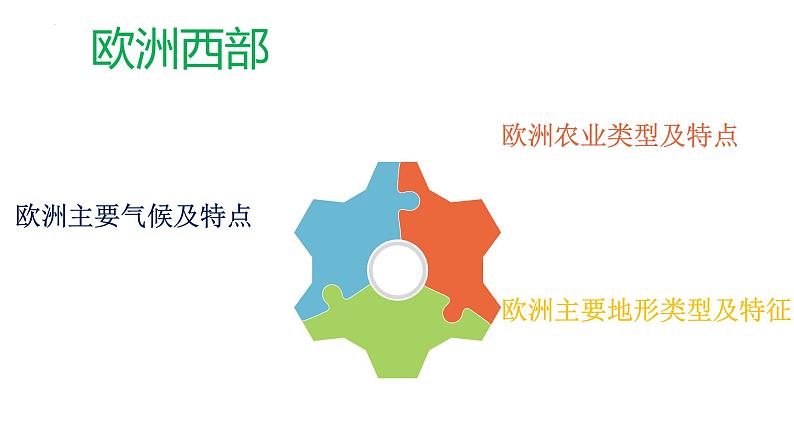 欧洲西部

欧洲农业类型及特点

欧洲主要气候及特点

欧洲主要地形类型及特征